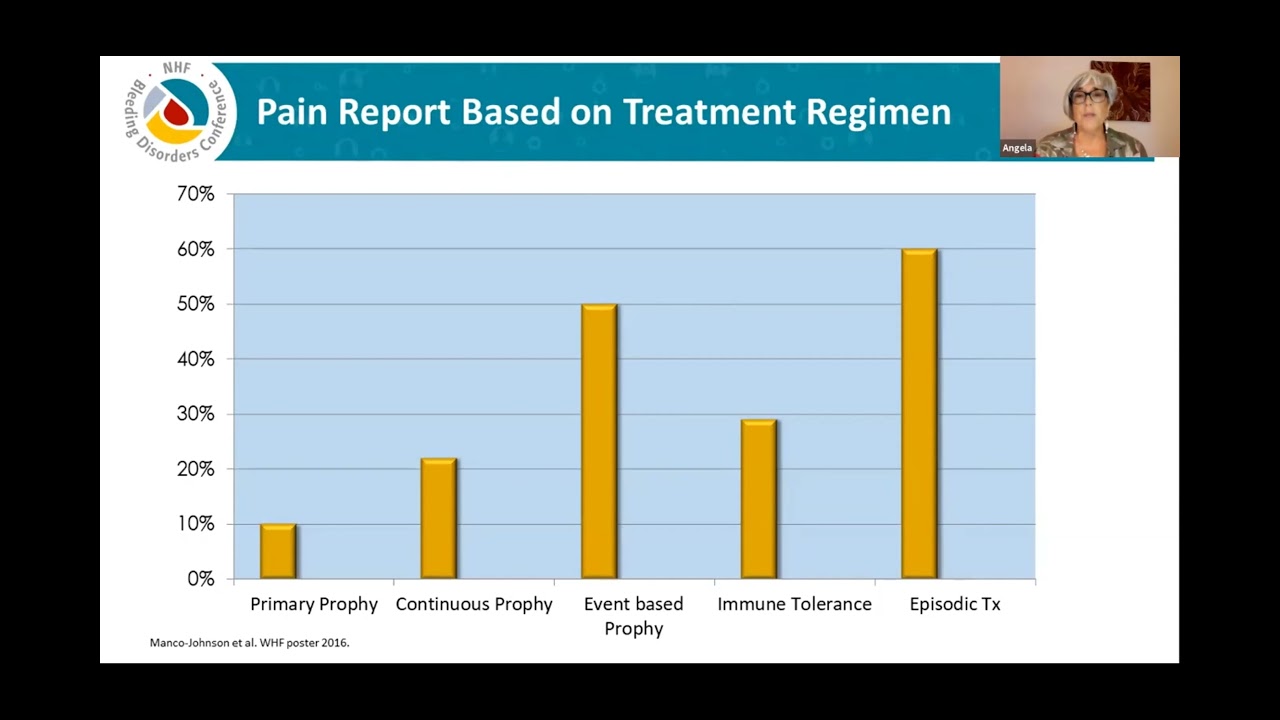 NHF
Bleeding Disorders Conference

Pain Report Based on Treatment Regimen

Angela

70%
60%
50%
40%
30%
20%
10%
0%

Primary Prophy
Continuous Prophy
Event based Prophy
Immune Tolerance
Episodic Tx

Manco-Johnson et al. WHF poster 2016.